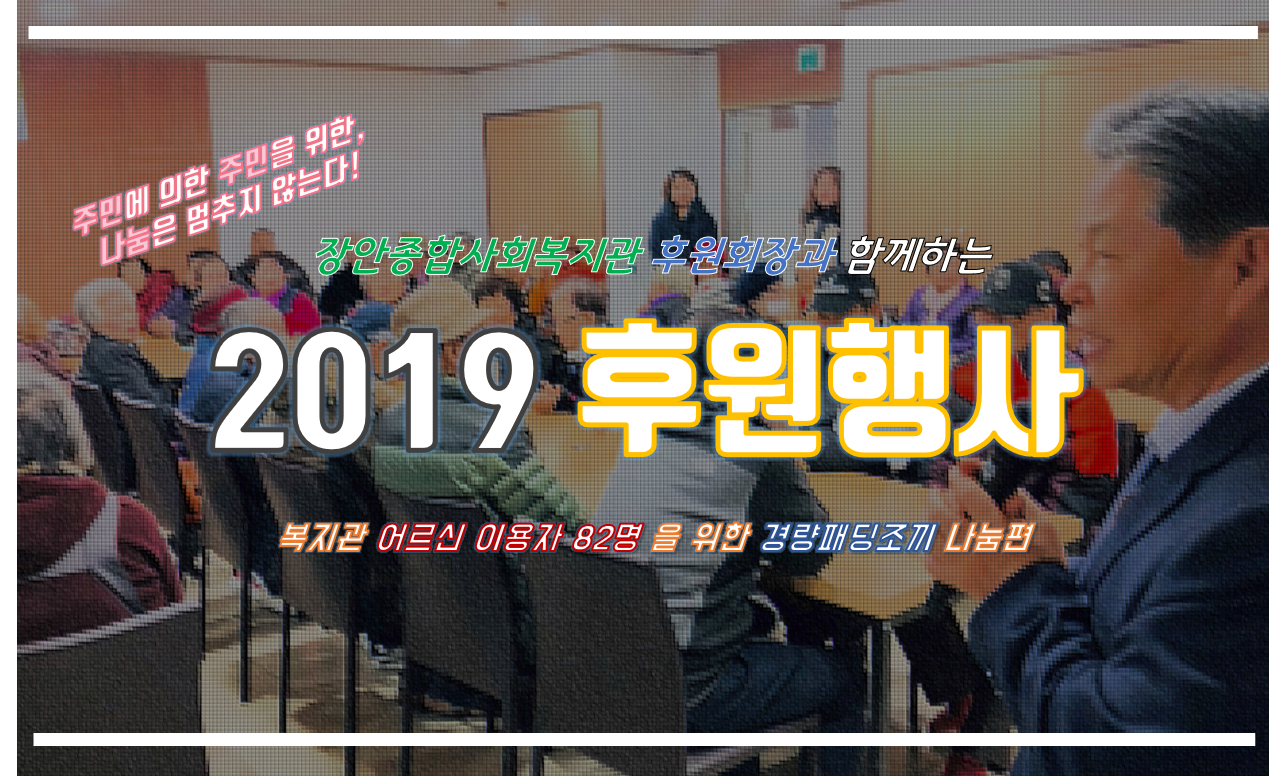 주민에 의한 주민을 위한,
나눔은 멈추지 않는다!

장안종합사회복지관 후원회장과 함께하는

2019 후원행사

복지관 어르신 이용자 82명 을 위한 경량패딩조끼 나눔편